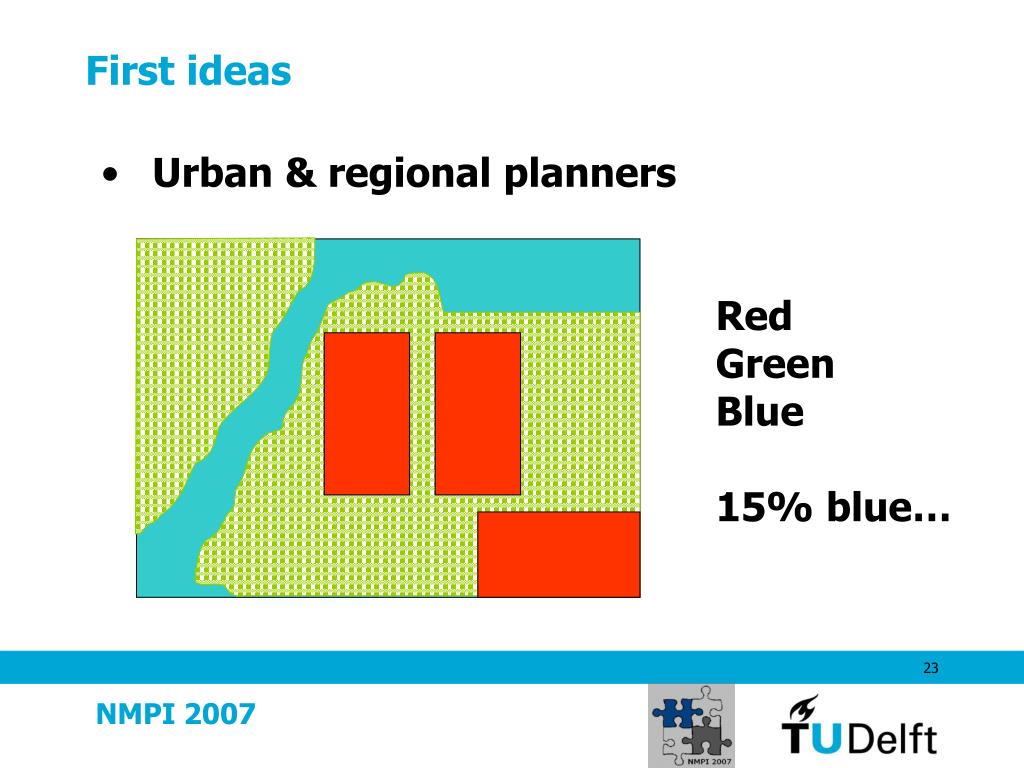 First ideas

• Urban & regional planners

Red
Green
Blue

15% blue…

23

NMPI 2007

NMPI 2007

TUDelft